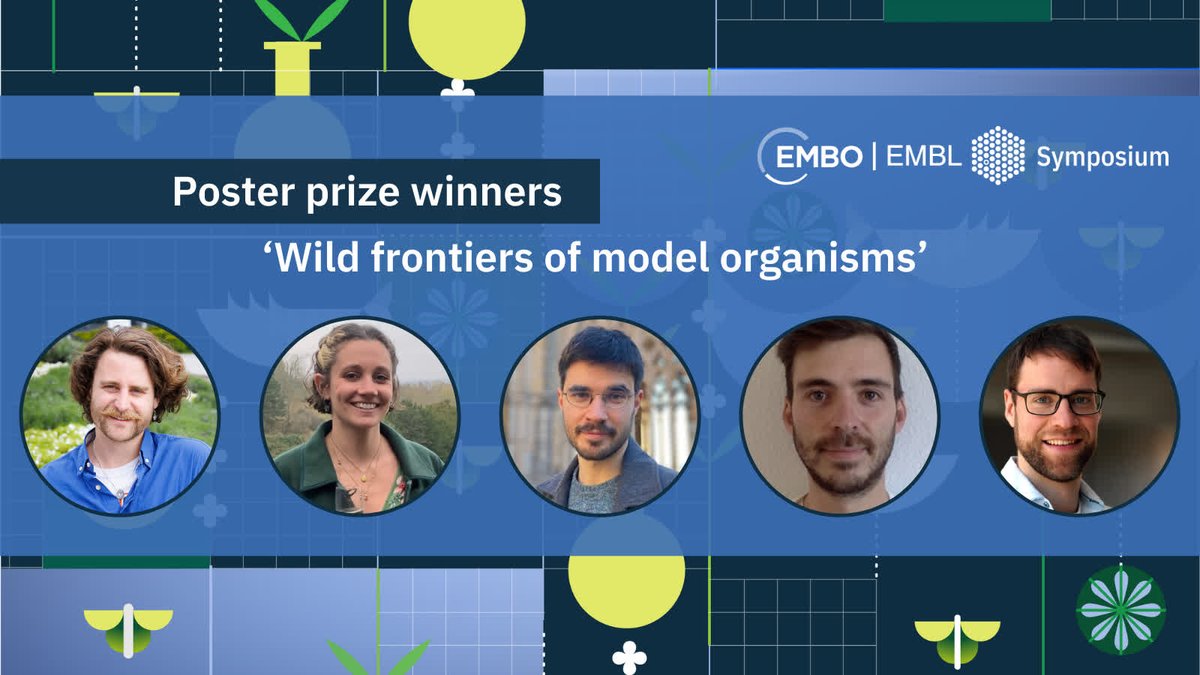 EMBO | EMBL Symposium

Poster prize winners

‘Wild frontiers of model organisms’